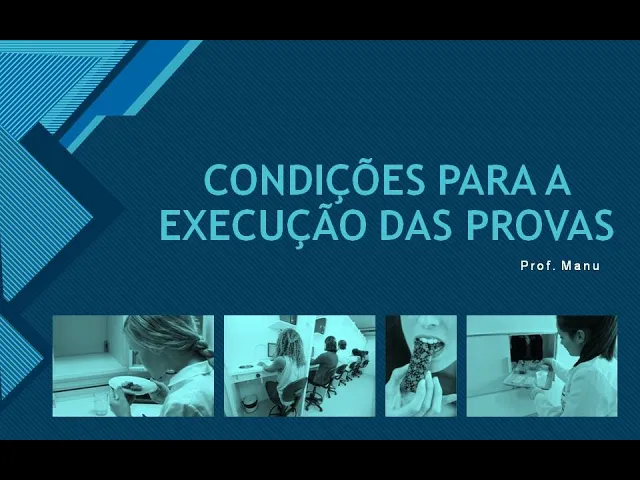 CONDIÇÕES PARA A EXECUÇÃO DAS PROVAS

Prof. Manu